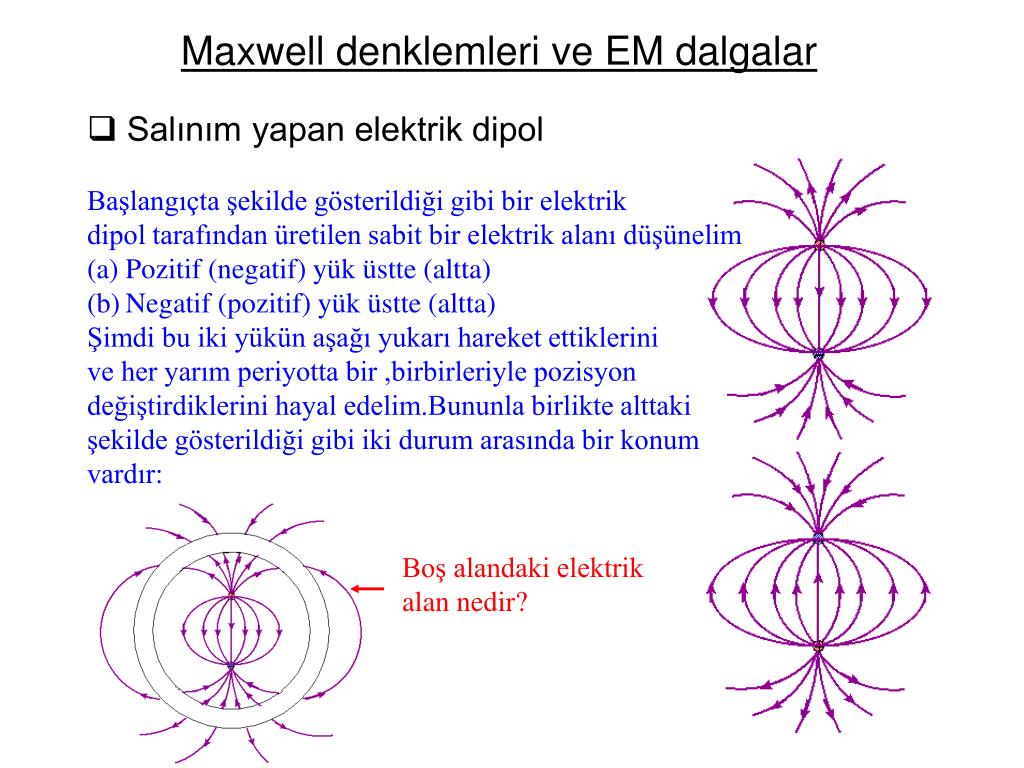 Maxwell denklemleri ve EM dalgalar

❑ Salınım yapan elektrik dipol

Başlangıçta şekilde gösterildiği gibi bir elektrik dipol tarafından üretilen sabit bir elektrik alanı düşünelim
(a) Pozitif (negatif) yük üstte (altta)
(b) Negatif (pozitif) yük üstte (altta)
Şimdi bu iki yükün aşağı yukarı hareket ettiklerini ve her yarım periyotta bir ,birbirleriyle pozisyon değiştirdiklerini hayal edelim.Bununla birlikte alttaki şekilde gösterildiği gibi iki durum arasında bir konum vardır:

Boş alandaki elektrik alan nedir?